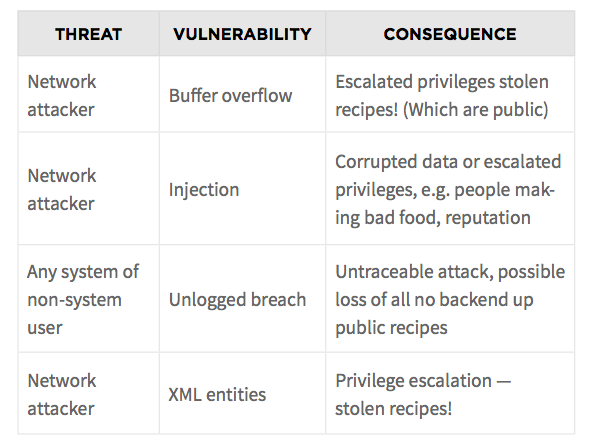 | THREAT | VULNERABILITY | CONSEQUENCE |
|---|---|---|
| Network attacker | Buffer overflow | Escalated privileges stolen recipes! (Which are public) |
| Network attacker | Injection | Corrupted data or escalated privileges, e.g. people making bad food, reputation |
| Any system of non-system user | Unlogged breach | Untraceable attack, possible loss of all no backend up public recipes |
| Network attacker | XML entities | Privilege escalation — stolen recipes! |